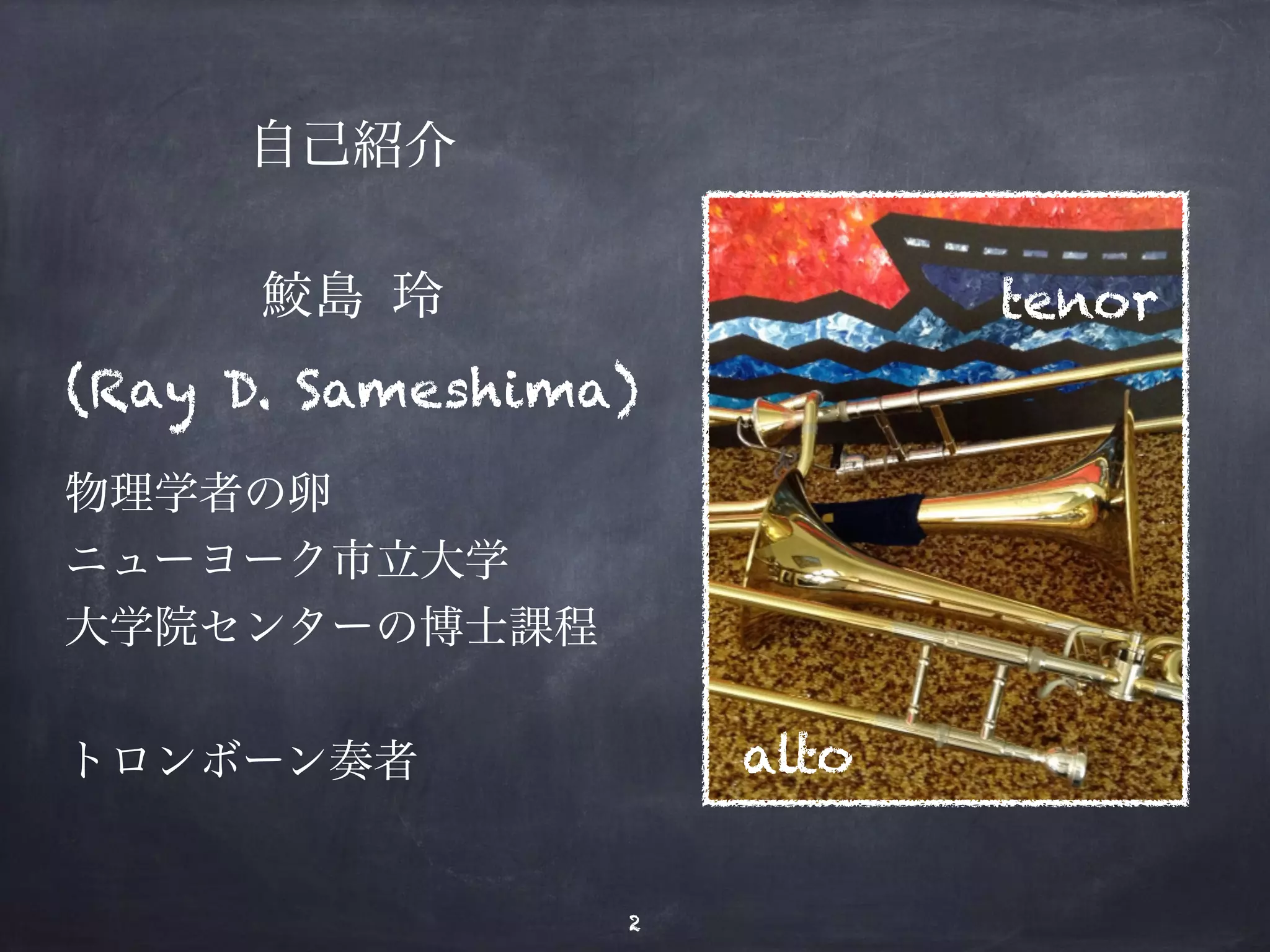 自己紹介

鮫島 玲

(Ray D. Sameshima)

物理学者の卵
ニューヨーク市立大学
大学院センターの博士課程

トロンボーン奏者

tenor

alto

2